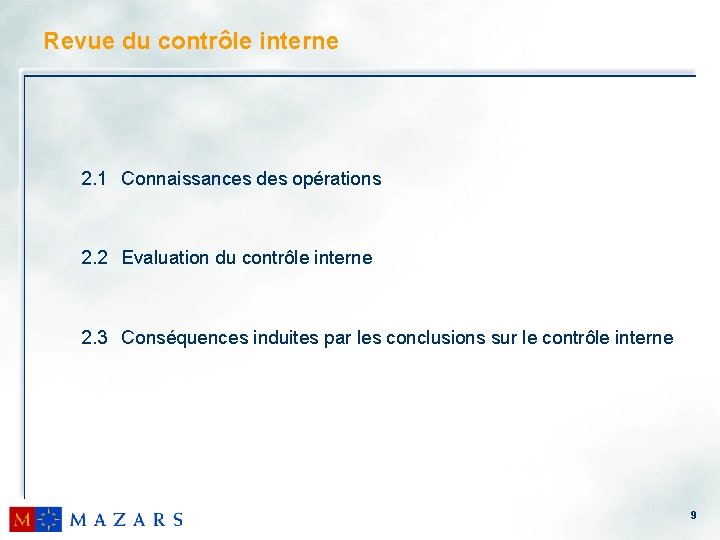 Revue du contrôle interne

2.1 Connaissances des opérations

2.2 Evaluation du contrôle interne

2.3 Conséquences induites par les conclusions sur le contrôle interne

M MAZARS

9